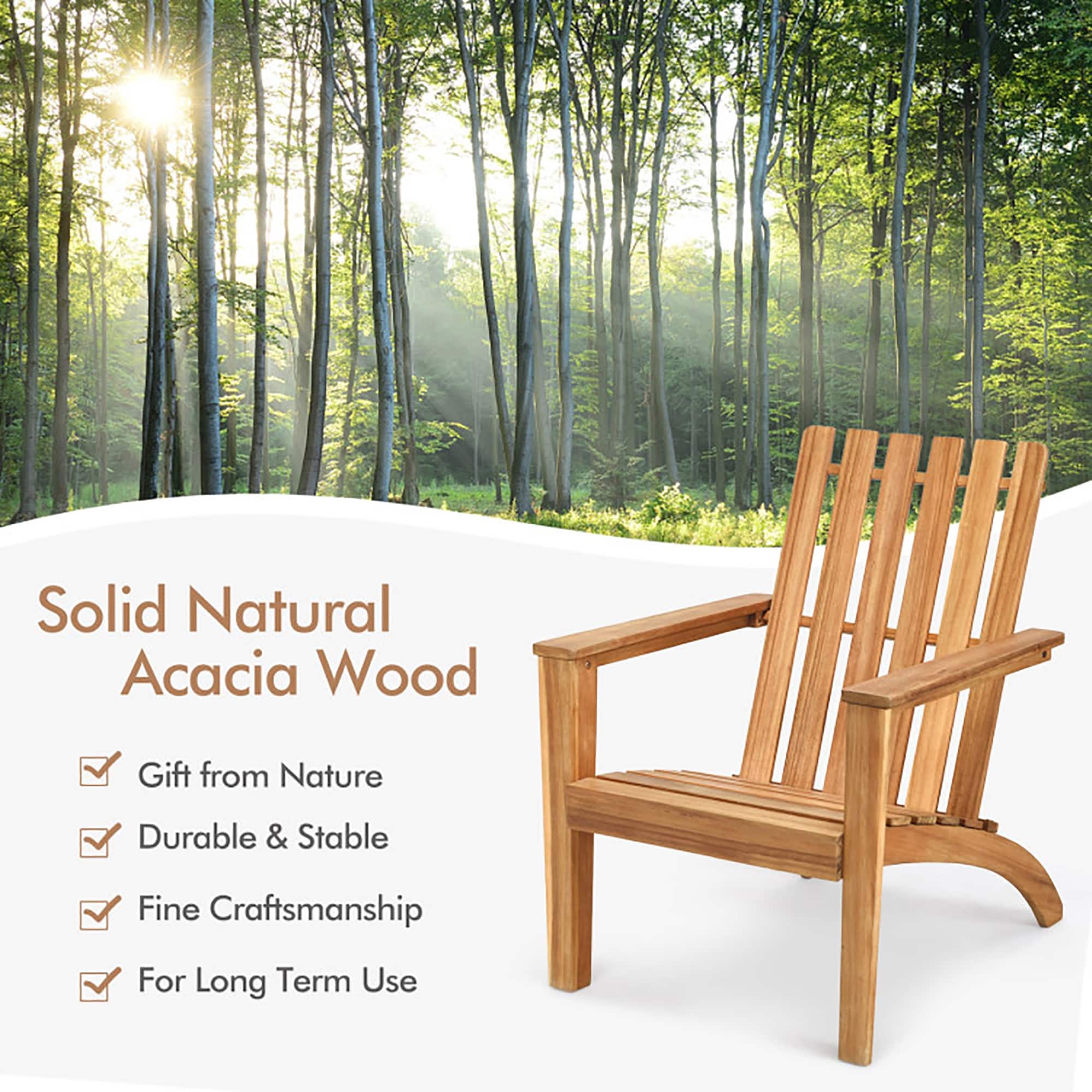 Solid Natural
Acacia Wood

Gift from Nature

Durable & Stable

Fine Craftsmanship

For Long Term Use